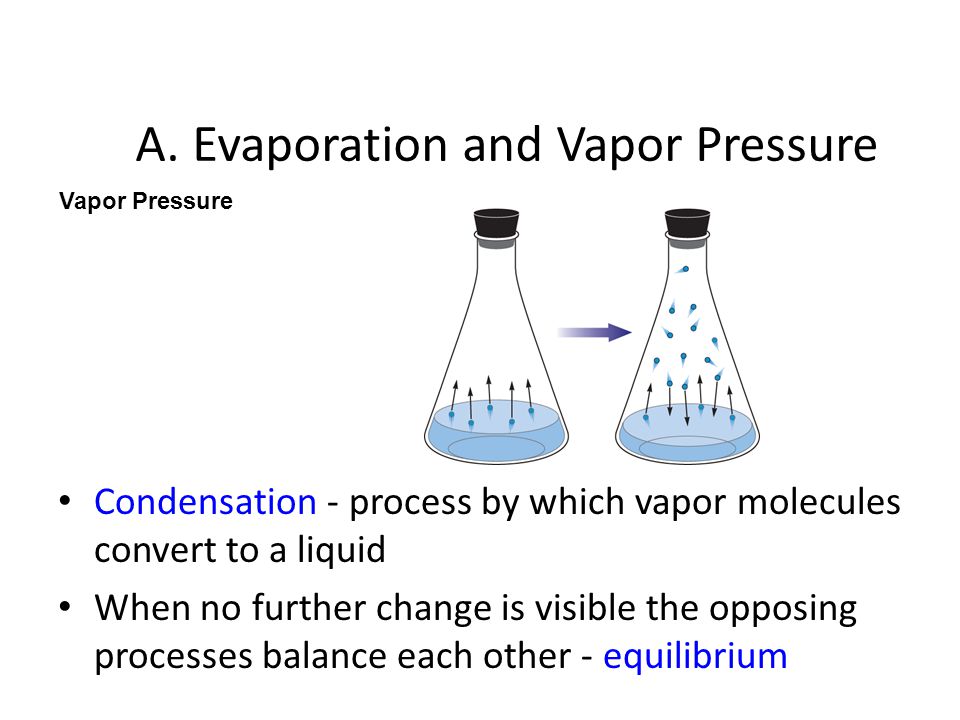 A. Evaporation and Vapor Pressure

Vapor Pressure

• Condensation - process by which vapor molecules convert to a liquid

• When no further change is visible the opposing processes balance each other - equilibrium